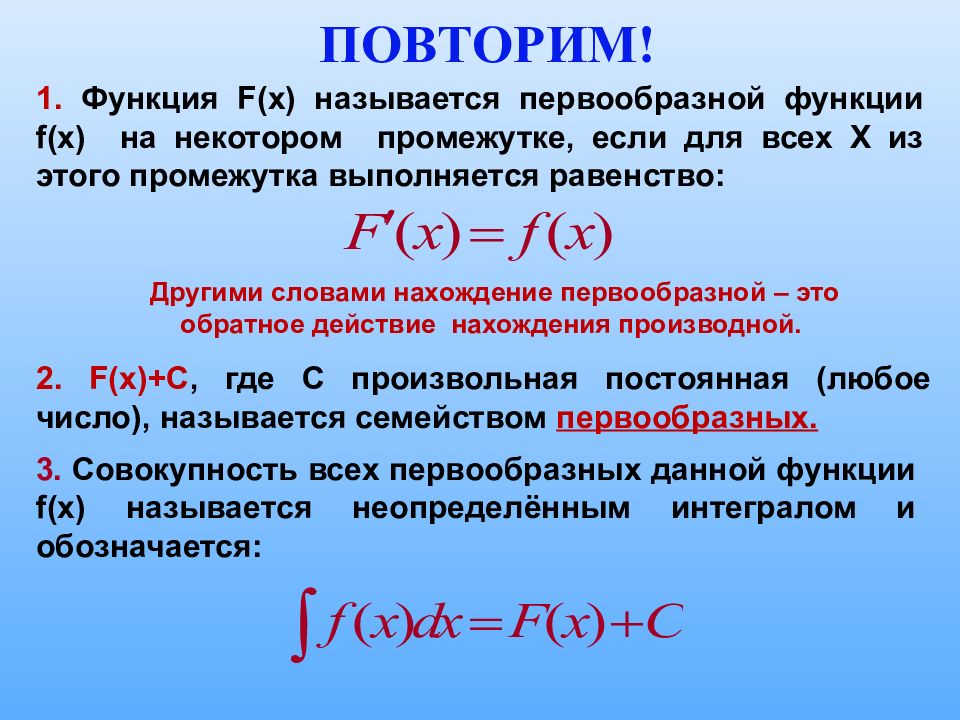 ПОВТОРИМ!

1. Функция F(x) называется первообразной функции f(x) на некотором промежутке, если для всех Х из этого промежутка выполняется равенство:

$F'(x) = f(x)$

Другими словами нахождение первообразной – это обратное действие нахождения производной.

2. F(x)+C, где С произвольная постоянная (любое число), называется семейством первообразных.

3. Совокупность всех первообразных данной функции f(x) называется неопределённым интегралом и обозначается:

$\int f(x)dx = F(x) + C$